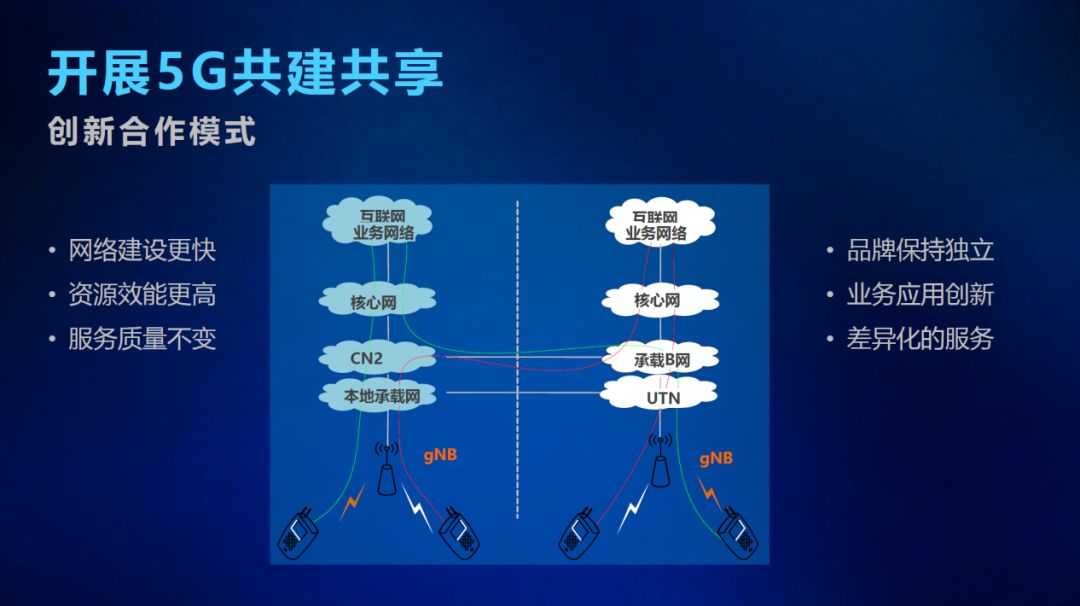 开展5G共建共享
创新合作模式

• 网络建设更快
• 资源效能更高
• 服务质量不变

互联网
业务网络

核心网

CN2

本地承载网

gNB

互联网
业务网络

核心网

承载B网

UTN

gNB

• 品牌保持独立
• 业务应用创新
• 差异化的服务